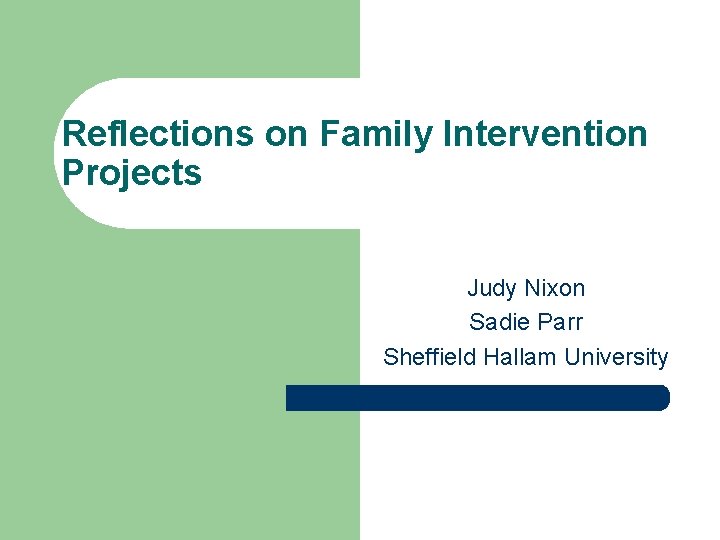 Reflections on Family Intervention Projects

Judy Nixon
Sadie Parr
Sheffield Hallam University